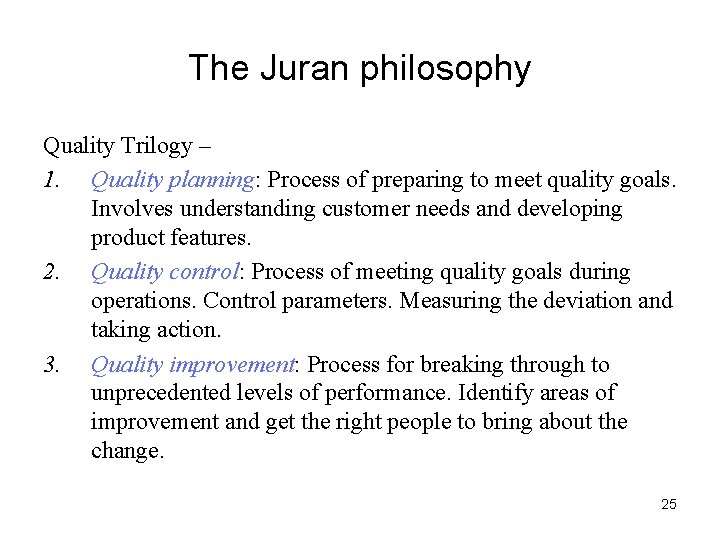 The Juran philosophy

Quality Trilogy –

1. Quality planning: Process of preparing to meet quality goals. Involves understanding customer needs and developing product features.

2. Quality control: Process of meeting quality goals during operations. Control parameters. Measuring the deviation and taking action.

3. Quality improvement: Process for breaking through to unprecedented levels of performance. Identify areas of improvement and get the right people to bring about the change.

25